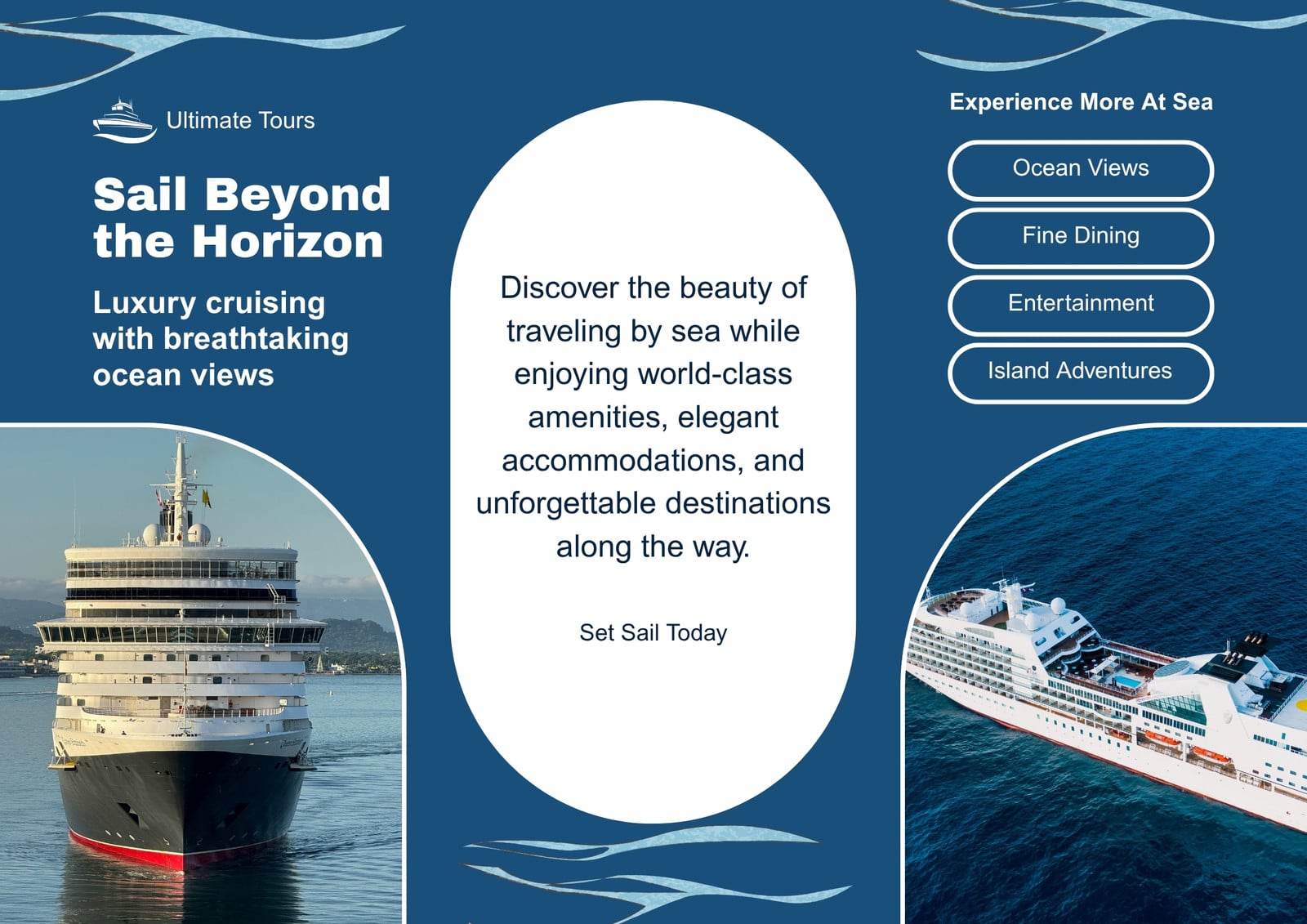 Ultimate Tours

Sail Beyond the Horizon

Luxury cruising with breathtaking ocean views

Discover the beauty of traveling by sea while enjoying world-class amenities, elegant accommodations, and unforgettable destinations along the way.

Set Sail Today

Experience More At Sea

Ocean Views

Fine Dining

Entertainment

Island Adventures